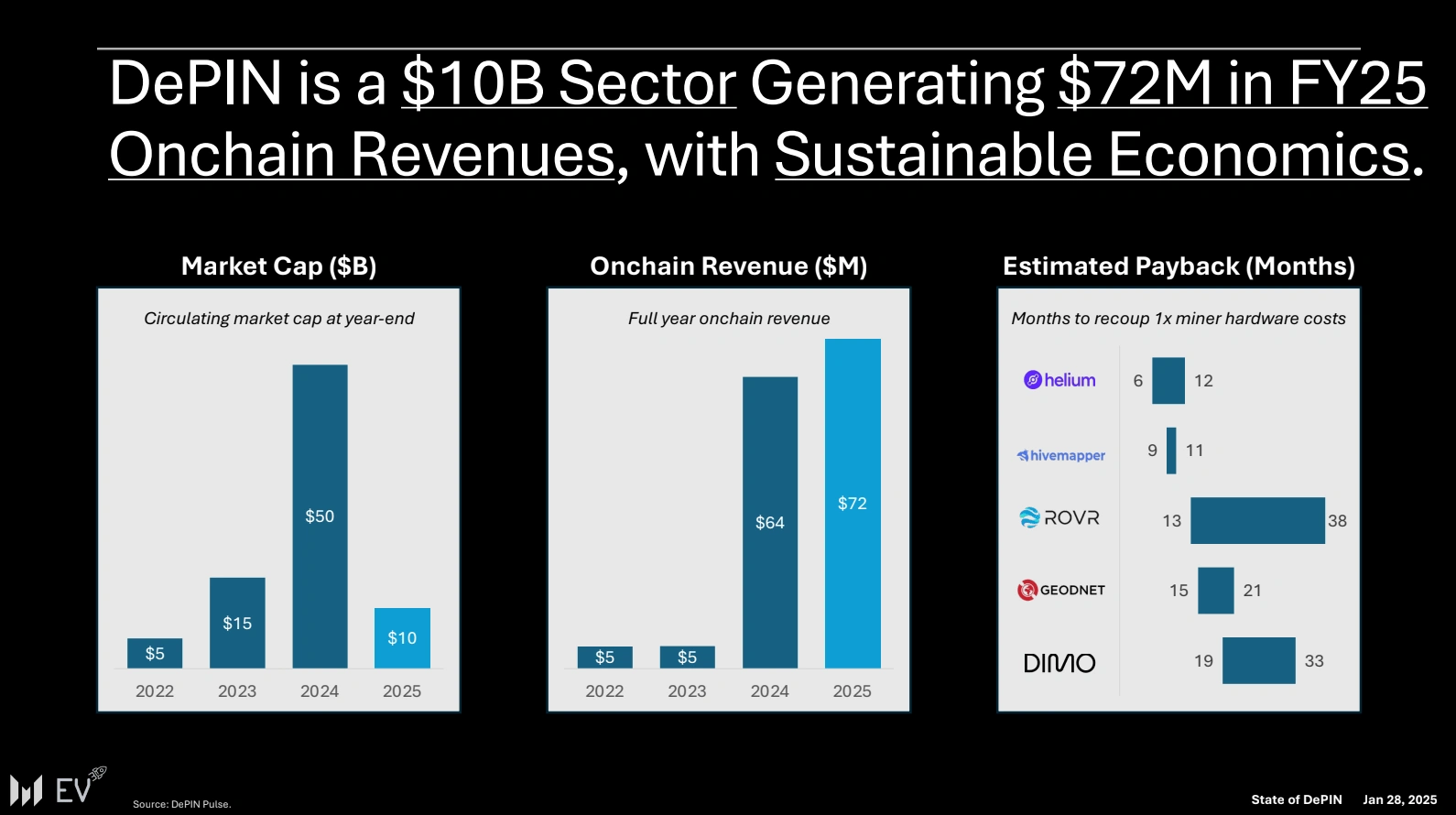 DePIN is a $10B Sector Generating $72M in FY25 Onchain Revenues, with Sustainable Economics.

Market Cap ($B)

Circulating market cap at year-end

$5
$15
$50
$10
2022
2023
2024
2025

Onchain Revenue ($M)

Full year onchain revenue

$5
$5
$64
$72
2022
2023
2024
2025

Estimated Payback (Months)

Months to recoup 1x miner hardware costs

helium 6 12
hivemapper 9 11
ROVR 13 38
GEODNET 15 21
DIMO 19 33

EV

Source: DePIN Pulse.

State of DePIN Jan 28, 2025